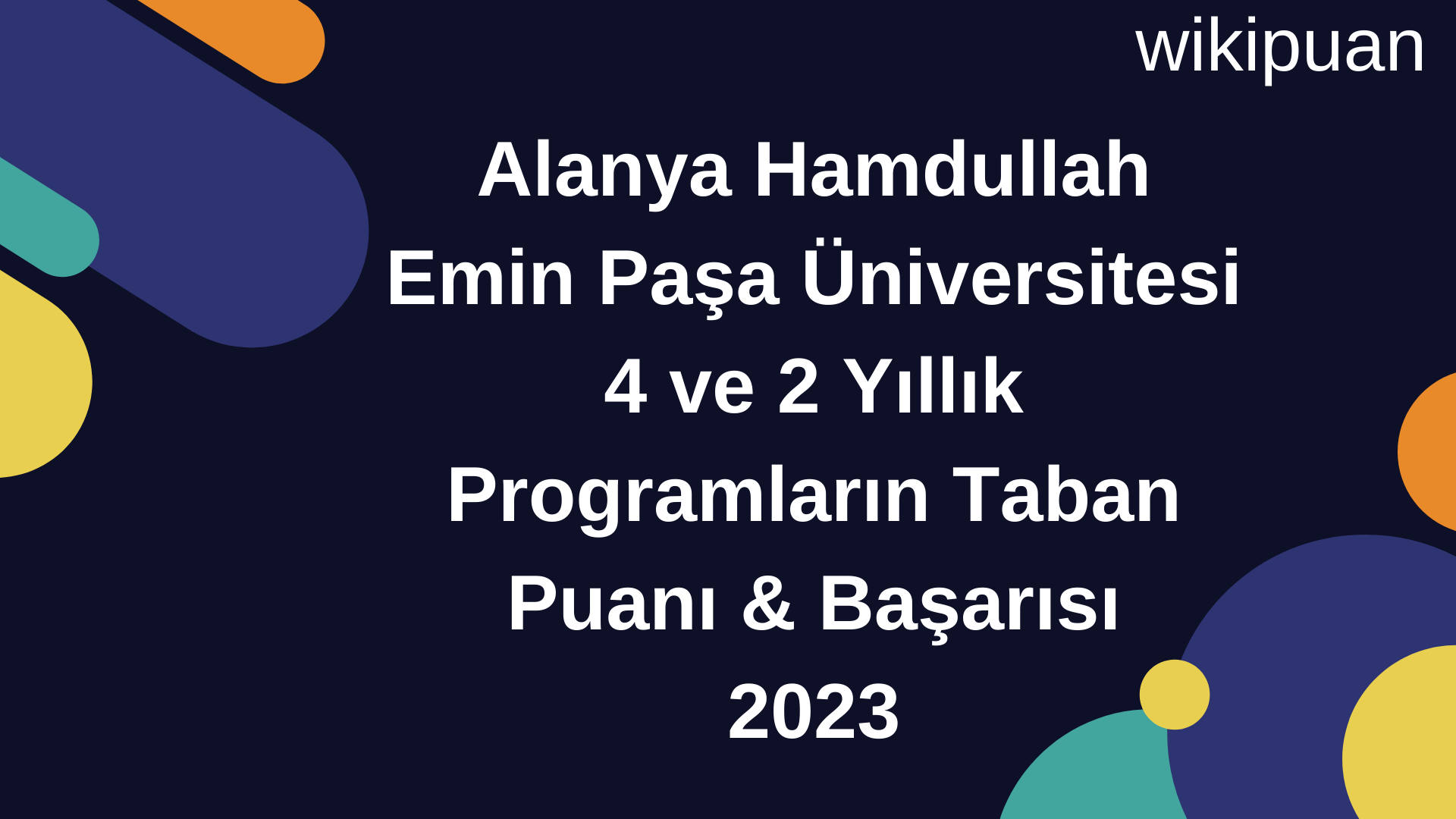 wikipuan

Alanya Hamdullah Emin Paşa Üniversitesi 4 ve 2 Yıllık Programların Taban Puanı & Başarısı 2023